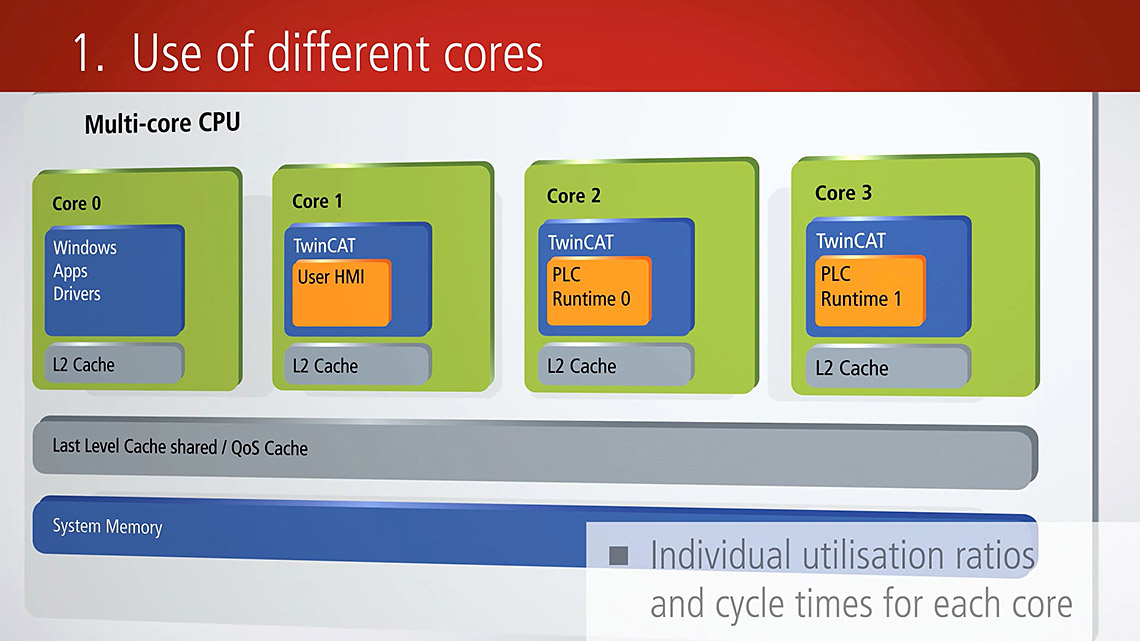 1. Use of different cores

Multi-core CPU

Core 0
Windows
Apps
Drivers
L2 Cache

Core 1
TwinCAT
User HMI
L2 Cache

Core 2
TwinCAT
PLC
Runtime 0
L2 Cache

Core 3
TwinCAT
PLC
Runtime 1
L2 Cache

Last Level Cache shared / QoS Cache

System Memory

■ Individual utilisation ratios and cycle times for each core